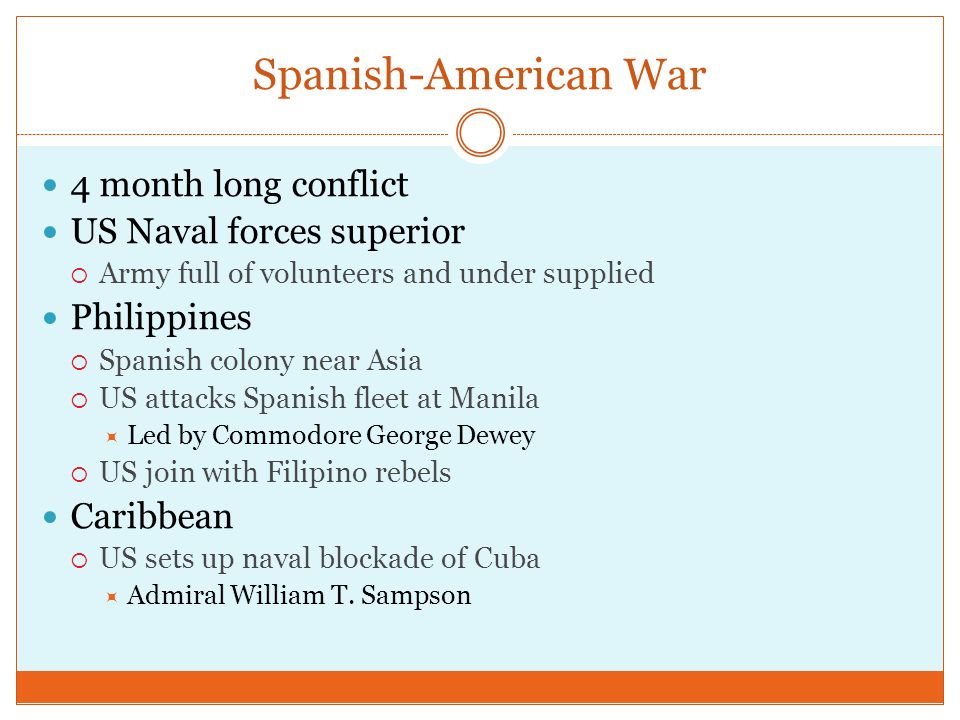 Spanish-American War

- 4 month long conflict
- US Naval forces superior
  - Army full of volunteers and under supplied
- Philippines
  - Spanish colony near Asia
  - US attacks Spanish fleet at Manila
    - Led by Commodore George Dewey
  - US join with Filipino rebels
- Caribbean
  - US sets up naval blockade of Cuba
    - Admiral William T. Sampson